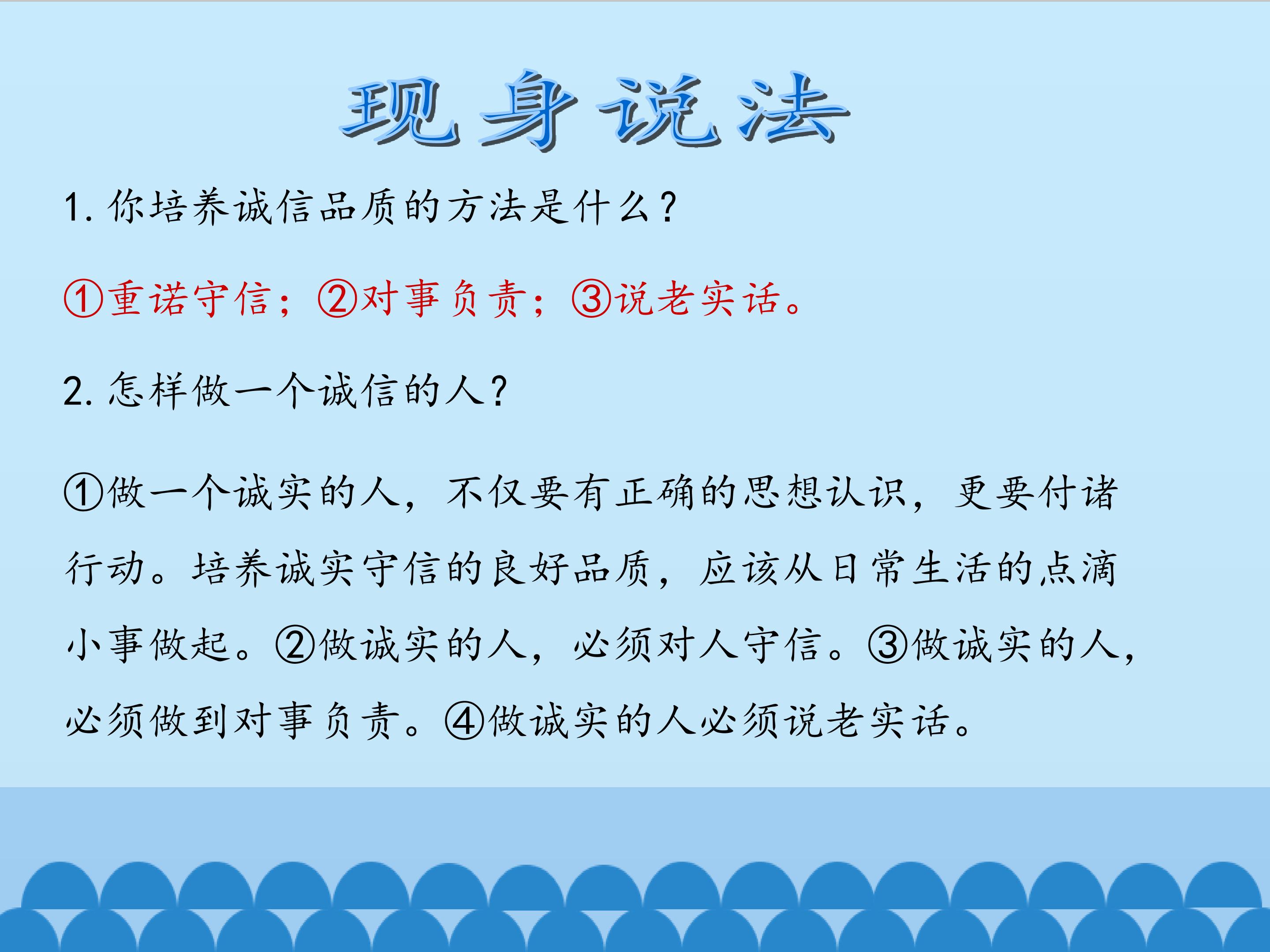 现身说法

1. 你培养诚信品质的方法是什么？

①重诺守信；②对事负责；③说老实话。

2. 怎样做一个诚信的人？

①做一个诚实的人，不仅要有正确的思想认识，更要付诸行动。培养诚实守信的良好品质，应该从日常生活的点滴小事做起。②做诚实的人，必须对人守信。③做诚实的人，必须做到对事负责。④做诚实的人必须说老实话。